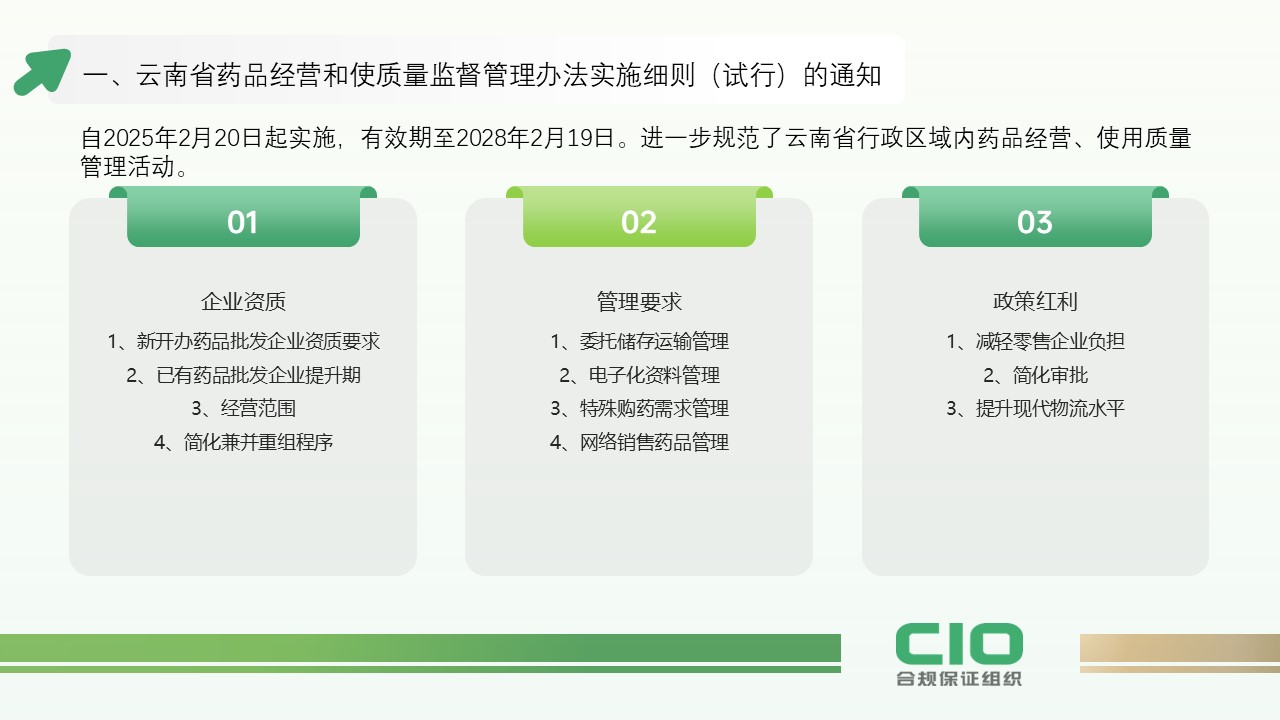 一、云南省药品经营和使质量监督管理办法实施细则（试行）的通知

自2025年2月20日起实施，有效期至2028年2月19日。进一步规范了云南省行政区域内药品经营、使用质量管理活动。

01

企业资质

1、新开办药品批发企业资质要求
2、已有药品批发企业提升期
3、经营范围
4、简化兼并重组程序

02

管理要求

1、委托储存运输管理
2、电子化资料管理
3、特殊购药需求管理
4、网络销售药品管理

03

政策红利

1、减轻零售企业负担
2、简化审批
3、提升现代物流水平

CIO
合规保证组织